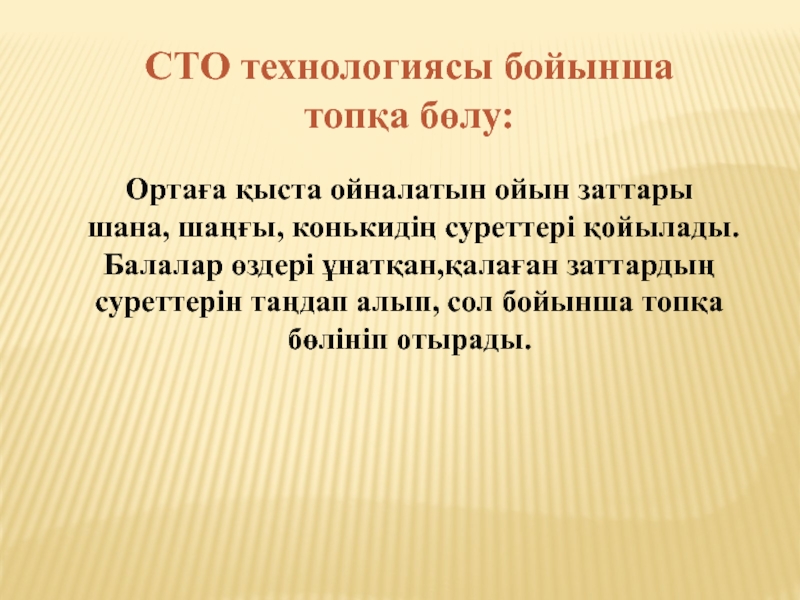 СТО технологиясы бойынша топқа бөлу:

Ортаға қыста ойналатын ойын заттары шана, шаңғы, конькидің суреттері қойылады. Балалар өздері ұнатқан,қалаған заттардың суреттерін таңдап алып, сол бойынша топқа бөлініп отырады.